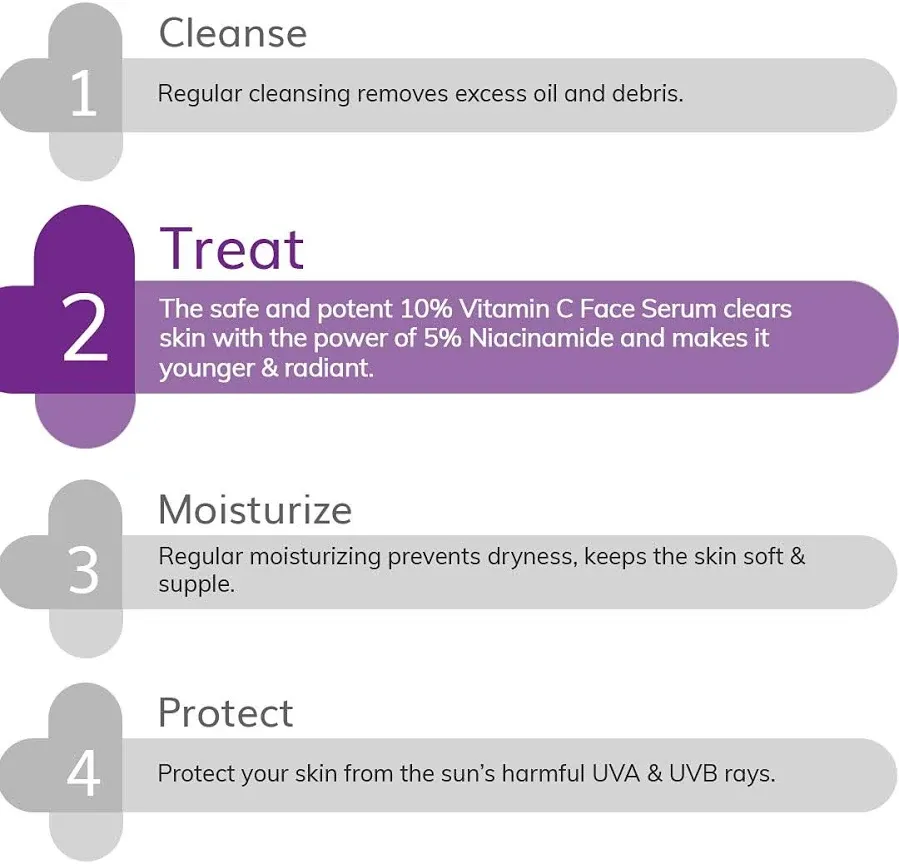 Cleanse

1

Regular cleansing removes excess oil and debris.

Treat

2

The safe and potent 10% Vitamin C Face Serum clears skin with the power of 5% Niacinamide and makes it younger & radiant.

Moisturize

3

Regular moisturizing prevents dryness, keeps the skin soft & supple.

Protect

4

Protect your skin from the sun's harmful UVA & UVB rays.